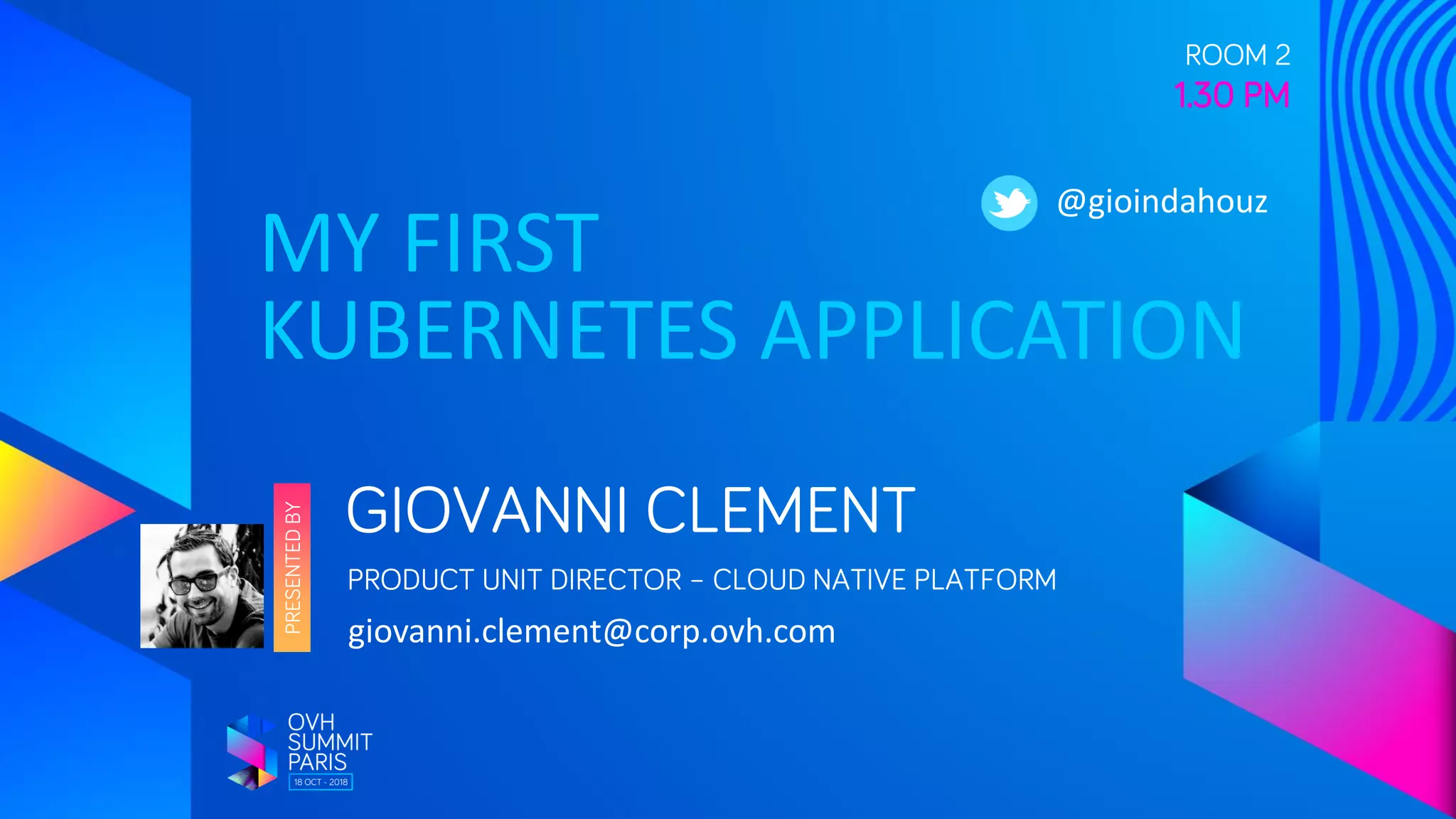 ROOM 2
1.30 PM

@gioindahouz

MY FIRST KUBERNETES APPLICATION

PRESENTED BY

GIOVANNI CLEMENT

PRODUCT UNIT DIRECTOR – CLOUD NATIVE PLATFORM

giovanni.clement@corp.ovh.com

OVH SUMMIT PARIS
18 OCT - 2018